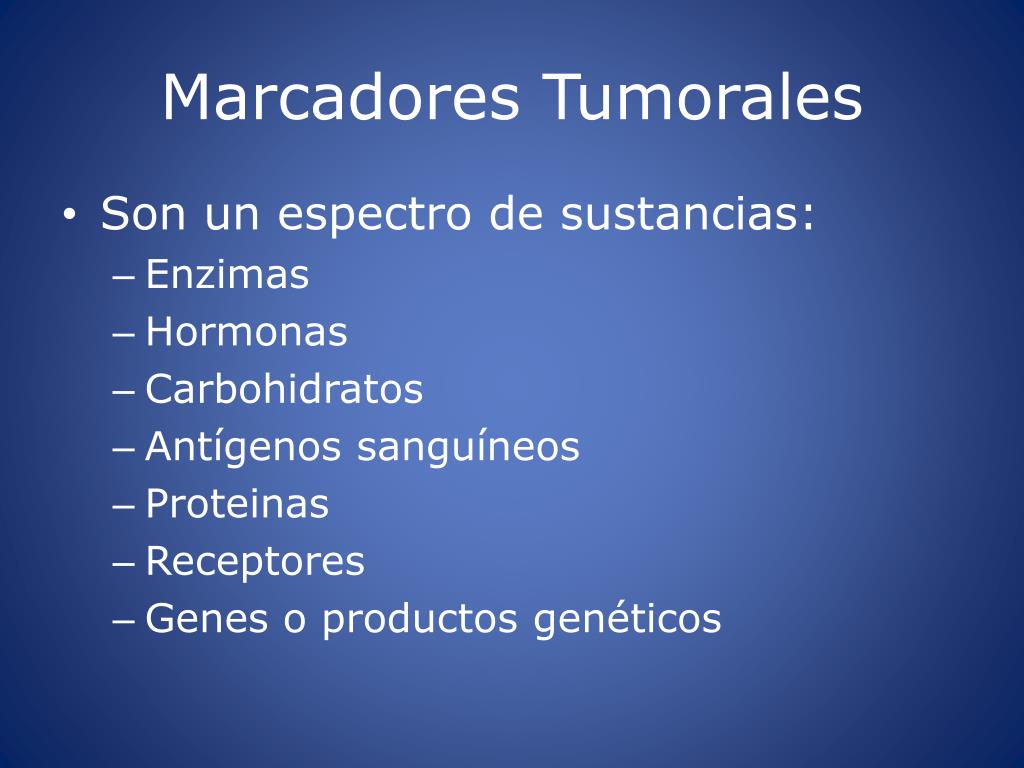 Marcadores Tumorales

• Son un espectro de sustancias:
– Enzimas
– Hormonas
– Carbohidratos
– Antígenos sanguíneos
– Proteinas
– Receptores
– Genes o productos genéticos